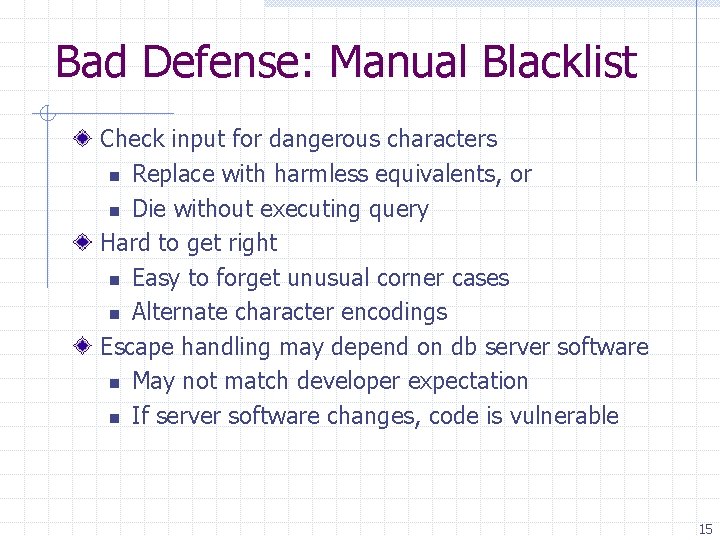 Bad Defense: Manual Blacklist

Check input for dangerous characters

Replace with harmless equivalents, or

Die without executing query

Hard to get right

Easy to forget unusual corner cases

Alternate character encodings

Escape handling may depend on db server software

May not match developer expectation

If server software changes, code is vulnerable

15